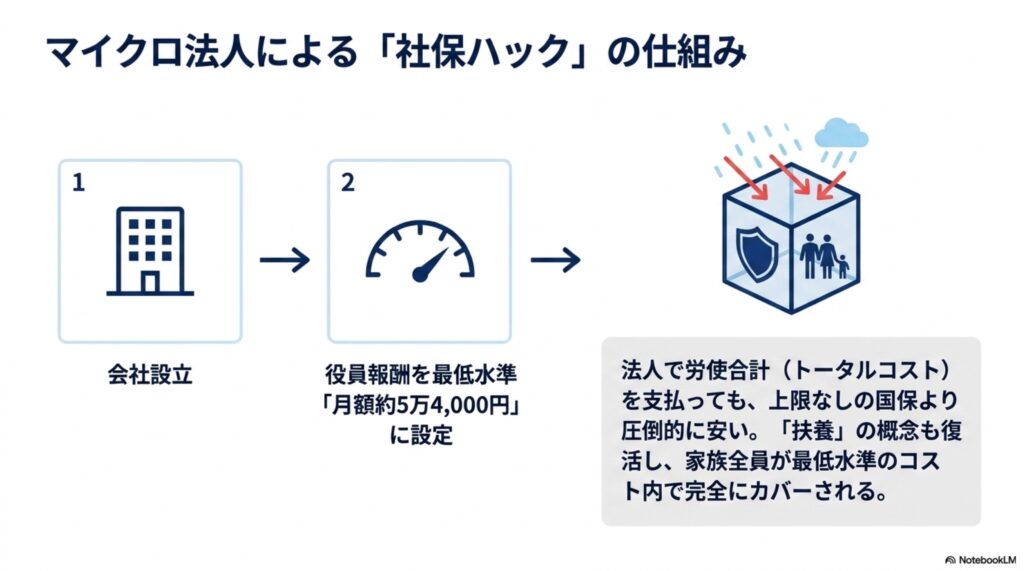 マイクロ法人による「社保ハック」の仕組み

1

会社設立

2

役員報酬を最低水準「月額約5万4,000円」に設定

法人で労使合計（トータルコスト）を支払っても、上限なしの国保より圧倒的に安い。「扶養」の概念も復活し、家族全員が最低水準のコスト内で完全にカバーされる。

NotebookLM